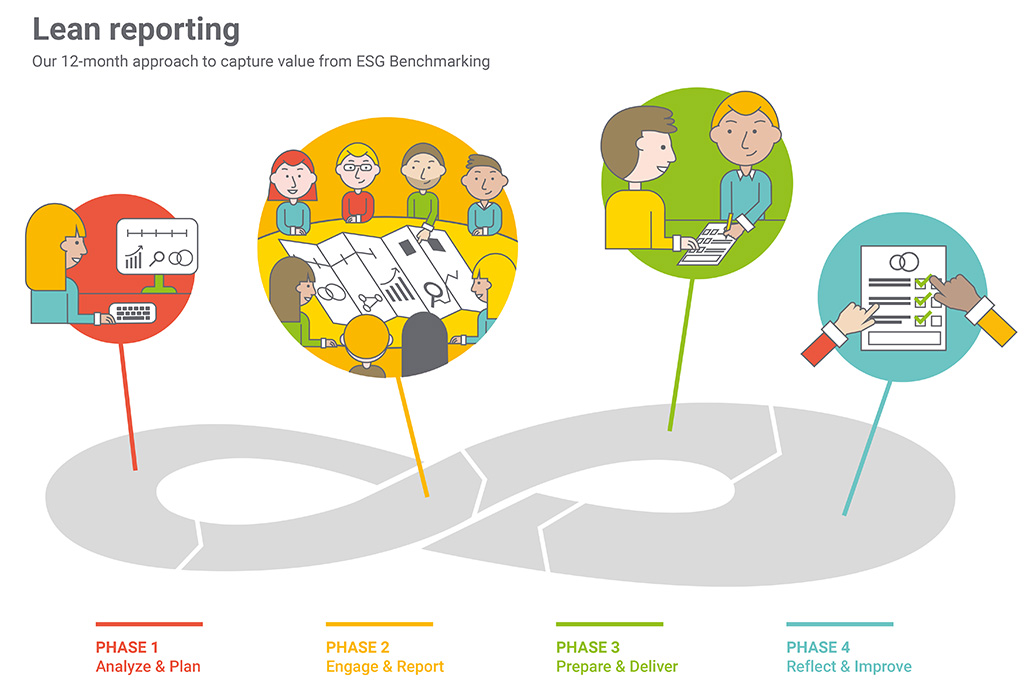 Lean reporting

Our 12-month approach to capture value from ESG Benchmarking

PHASE 1
Analyze & Plan

PHASE 2
Engage & Report

PHASE 3
Prepare & Deliver

PHASE 4
Reflect & Improve